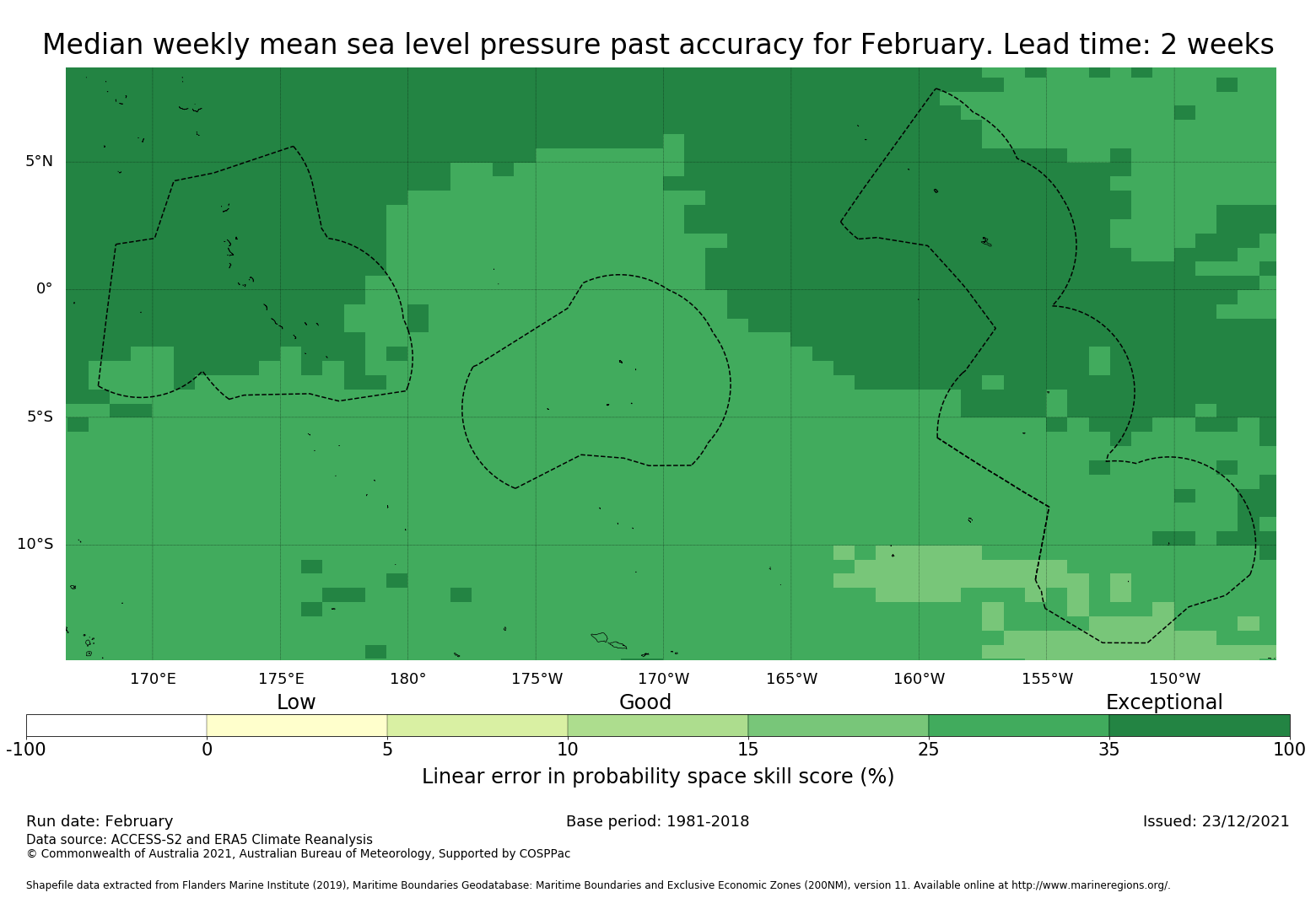 Median weekly mean sea level pressure past accuracy for February. Lead time: 2 weeks

5°N
0°
5°S
10°S

170°E 175°E 180° 175°W 170°W 165°W 160°W 155°W 150°W

Low Good Exceptional

-100 0 5 10 15 25 35 100

Linear error in probability space skill score (%)

Run date: February
Base period: 1981-2018
Issued: 23/12/2021
Data source: ACCESS-S2 and ERA5 Climate Reanalysis
© Commonwealth of Australia 2021, Australian Bureau of Meteorology, Supported by COSPPac

Shapefile data extracted from Flanders Marine Institute (2019), Maritime Boundaries Geodatabase: Maritime Boundaries and Exclusive Economic Zones (200NM), version 11. Available online at http://www.marineregions.org/.